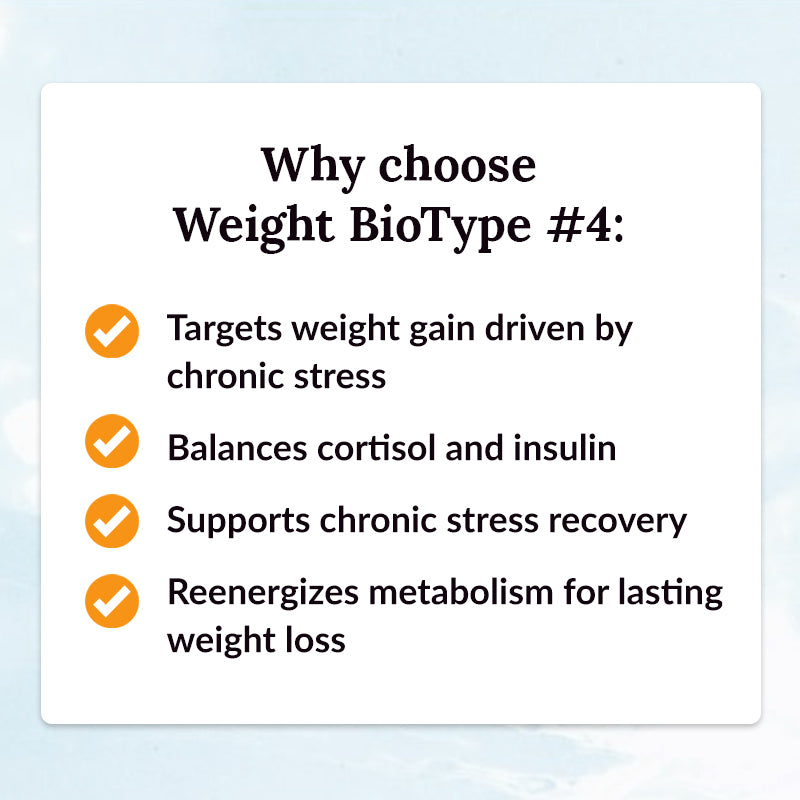 Why choose Weight BioType #4:

Targets weight gain driven by chronic stress

Balances cortisol and insulin

Supports chronic stress recovery

Reenergizes metabolism for lasting weight loss